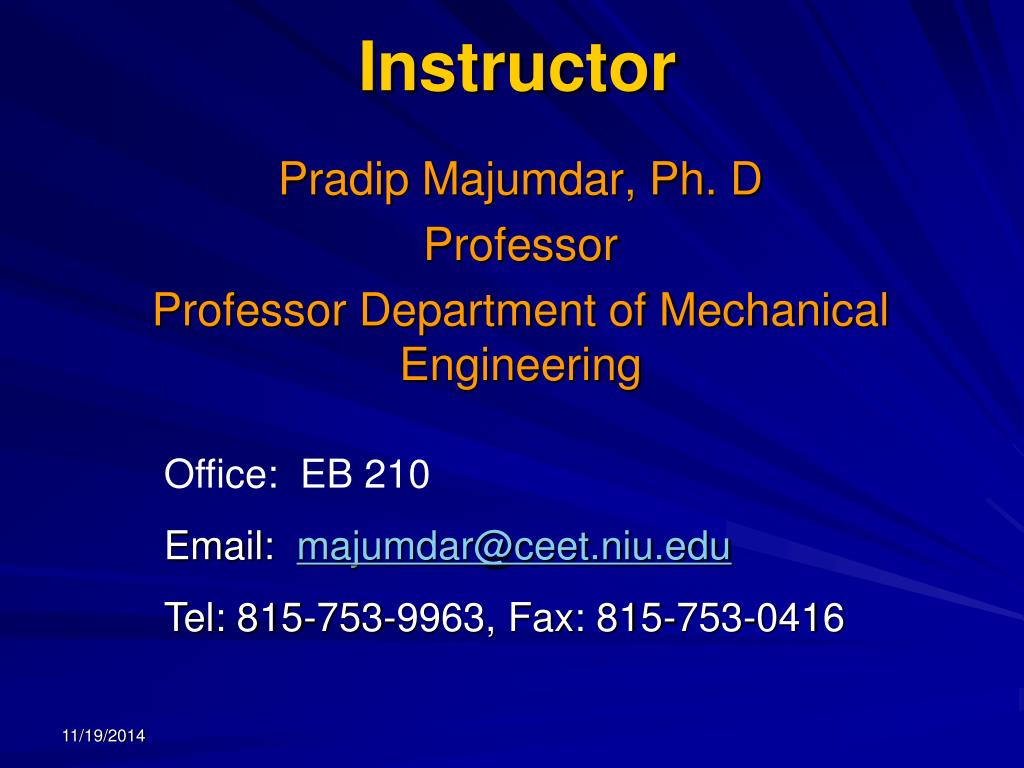 Instructor

Pradip Majumdar, Ph. D

Professor

Professor Department of Mechanical Engineering

Office: EB 210

Email: majumdar@ceet.niu.edu

Tel: 815-753-9963, Fax: 815-753-0416

11/19/2014